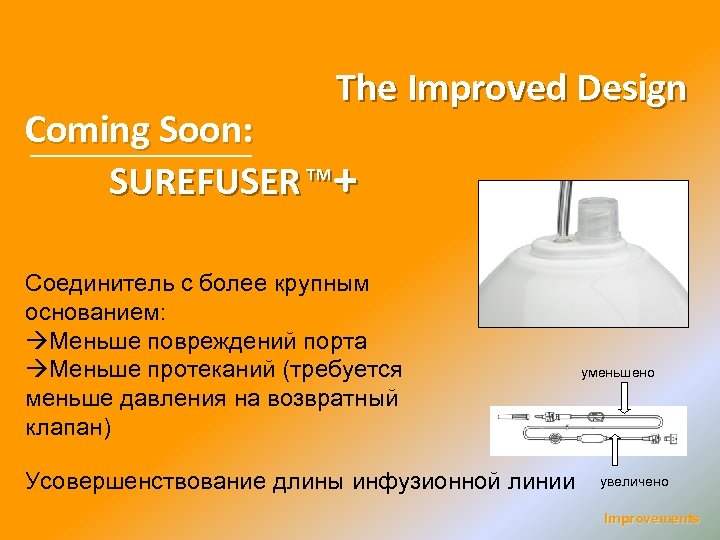 The Improved Design

Coming Soon:

SUREFUSER™+

Соединитель с более крупным основанием:
→Меньше повреждений порта
→Меньше протеканий (требуется меньше давления на возвратный клапан)

Усовершенствование длины инфузионной линии

уменьшено

увеличено

Improvements